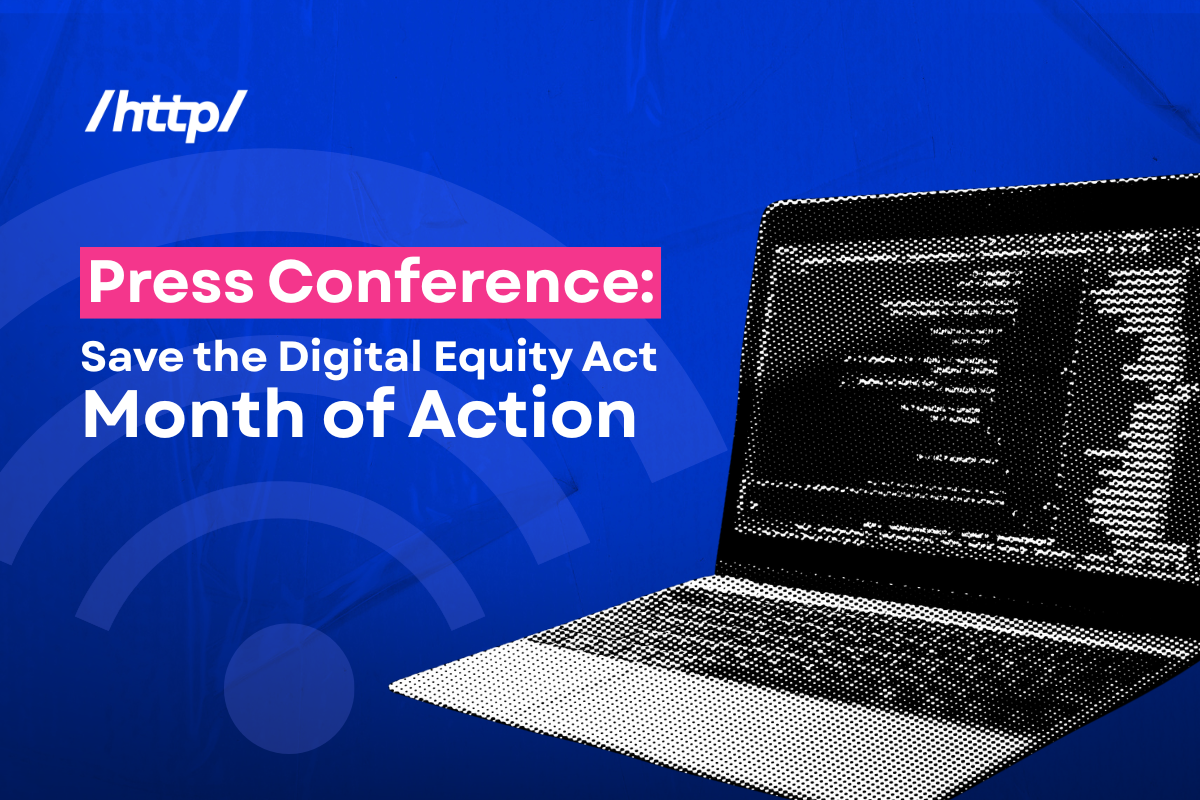 /http/

Press Conference:

Save the Digital Equity Act Month of Action